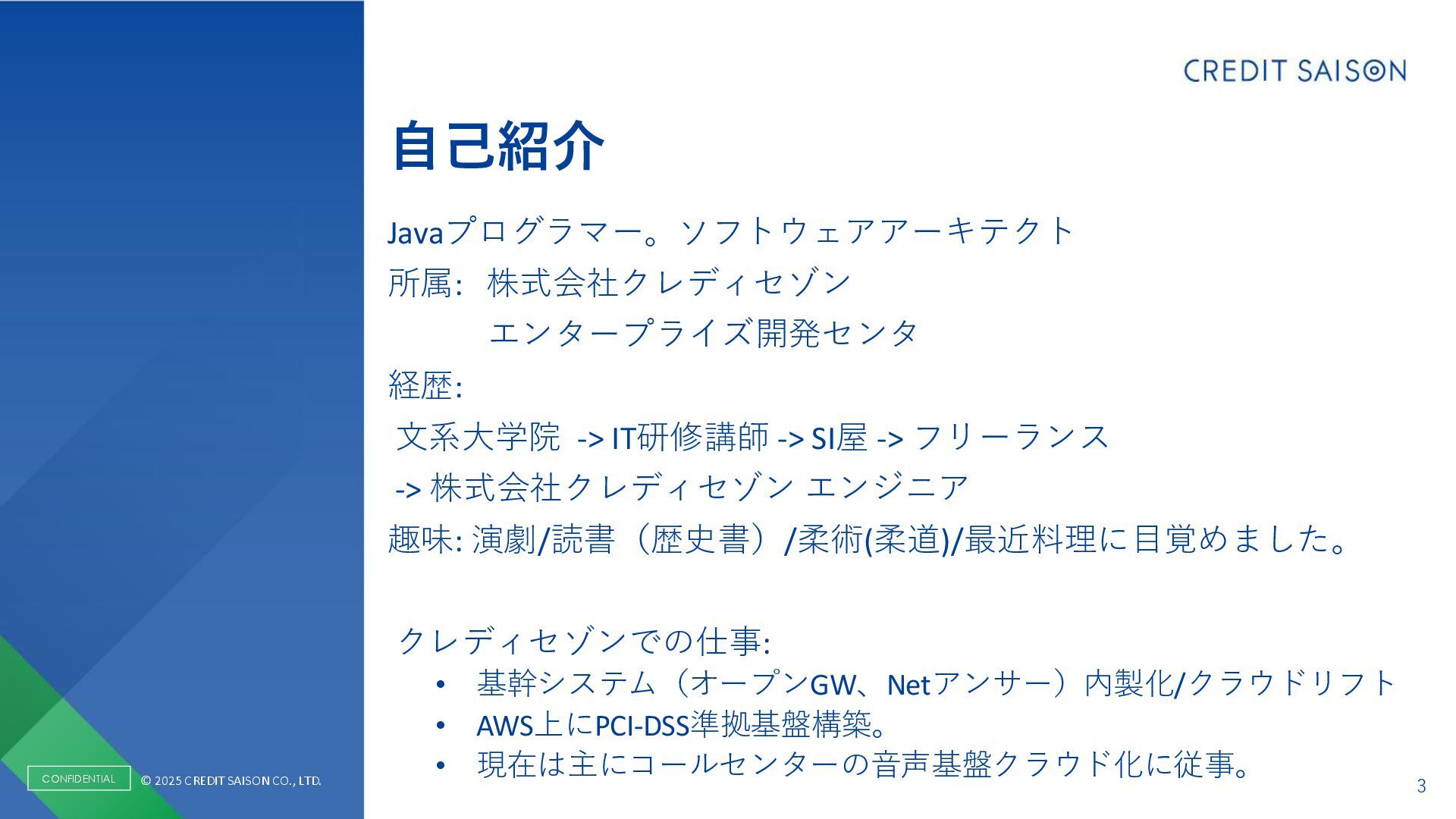 CREDIT SAISON

自己紹介

Javaプログラマー。ソフトウェアアーキテクト

所属: 株式会社クレディセゾン
エンタープライズ開発センタ

経歴:
文系大学院 -> IT研修講師 -> SI屋 -> フリーランス
-> 株式会社クレディセゾン エンジニア

趣味: 演劇/読書（歴史書）/柔術(柔道)/最近料理に目覚めました。

クレディセゾンでの仕事:
• 基幹システム（オープンGW、Netアンサー）内製化/クラウドリフト
• AWS上にPCI-DSS準拠基盤構築。
• 現在は主にコールセンターの音声基盤クラウド化に従事。

CONFIDENTIAL © 2025 CREDIT SAISON CO., LTD.

3